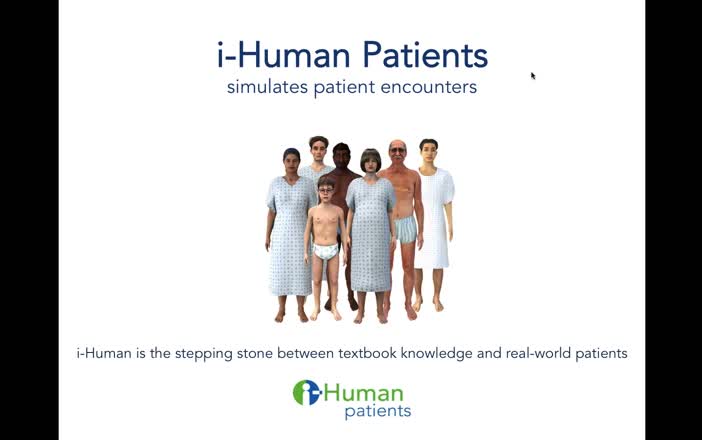 i-Human Patients
simulates patient encounters

i-Human is the stepping stone between textbook knowledge and real-world patients

i-Human
patients